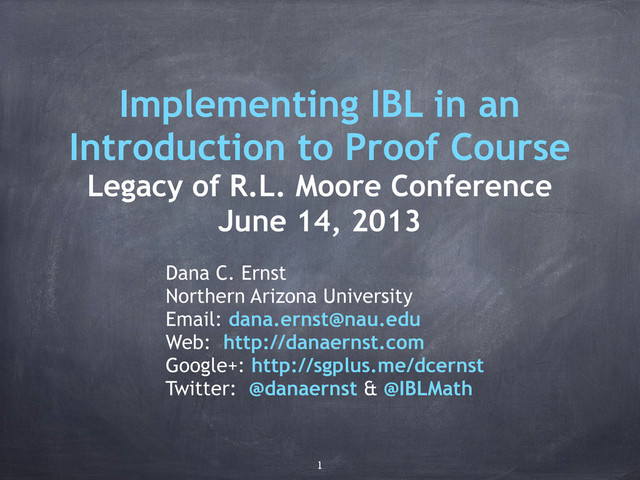 Implementing IBL in an Introduction to Proof Course
Legacy of R.L. Moore Conference
June 14, 2013

Dana C. Ernst
Northern Arizona University
Email: dana.ernst@nau.edu
Web: http://danaernst.com
Google+: http://sgplus.me/dcernst
Twitter: @danaernst & @IBLMath

1